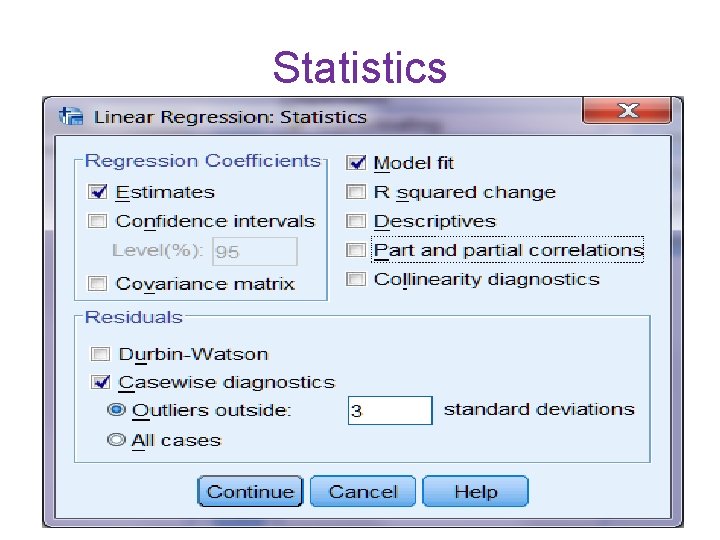 Statistics

Linear Regression: Statistics

Regression Coefficients
Estimates
Confidence intervals
Level(%): 95
Covariance matrix

Model fit
R squared change
Descriptives
Part and partial correlations
Collinearity diagnostics

Residuals
Durbin-Watson
Casewise diagnostics
Outliers outside: 3 standard deviations
All cases

Continue
Cancel
Help